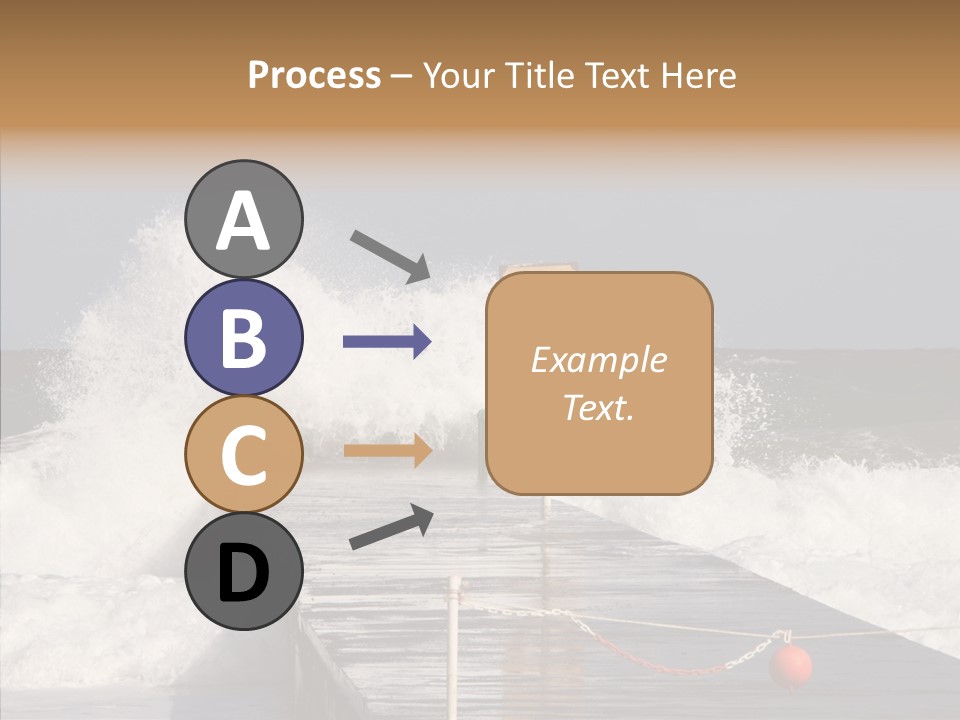 Process – Your Title Text Here

A

B

C

D

Example Text.